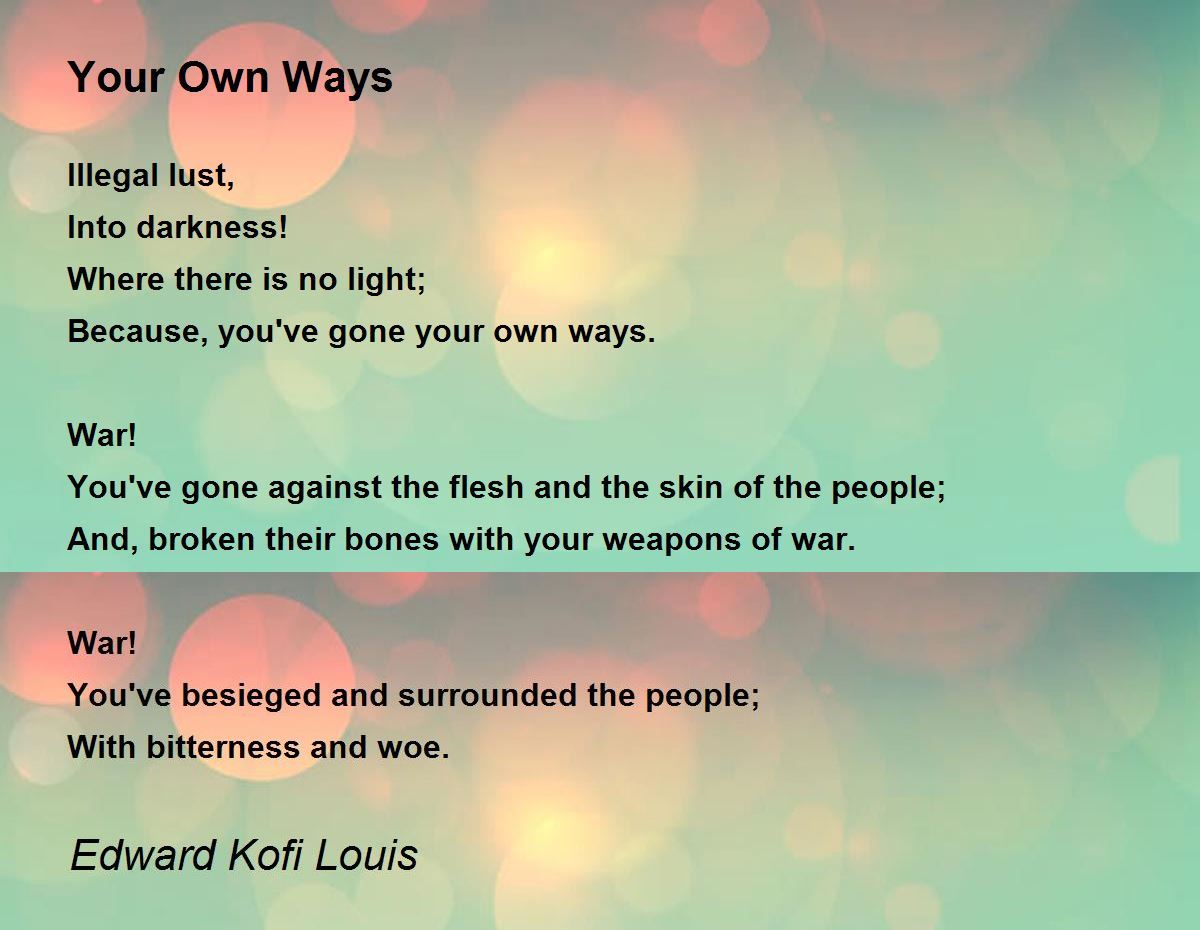 Your Own Ways

Illegal lust,
Into darkness!
Where there is no light;
Because, you've gone your own ways.

War!
You've gone against the flesh and the skin of the people;
And, broken their bones with your weapons of war.

War!
You've besieged and surrounded the people;
With bitterness and woe.

Edward Kofi Louis